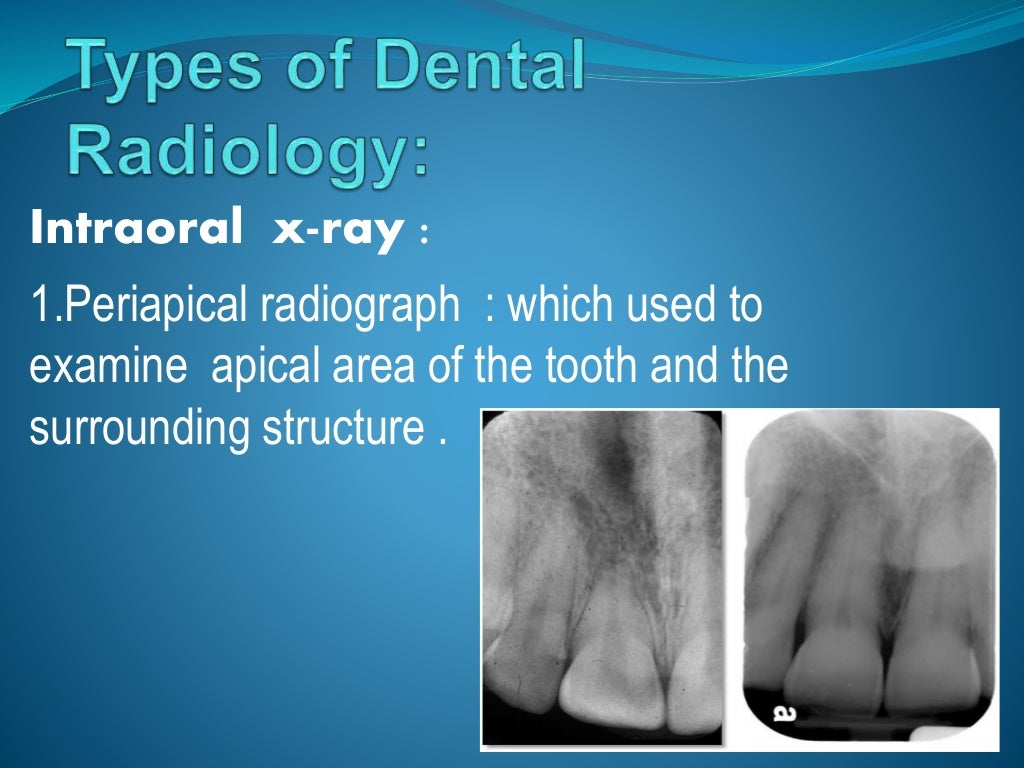 Types of Dental Radiology:

Intraoral x-ray :

1.Periapical radiograph : which used to examine apical area of the tooth and the surrounding structure .

a